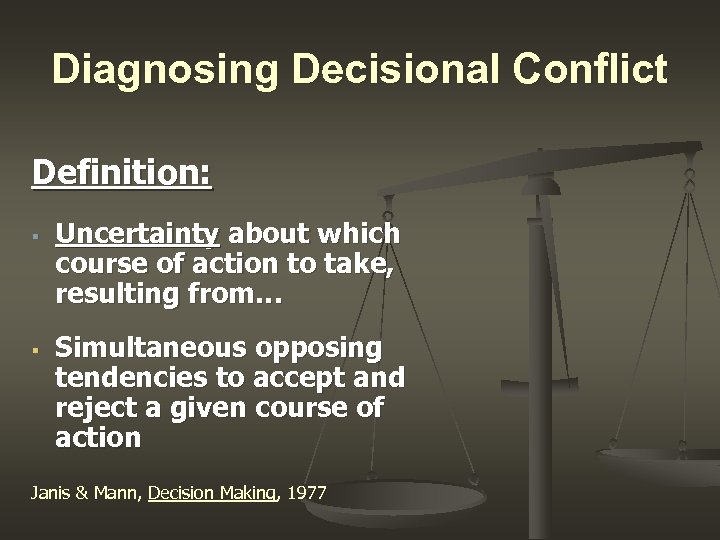 Diagnosing Decisional Conflict

Definition:

▪ Uncertainty about which course of action to take, resulting from…

▪ Simultaneous opposing tendencies to accept and reject a given course of action

Janis & Mann, Decision Making, 1977